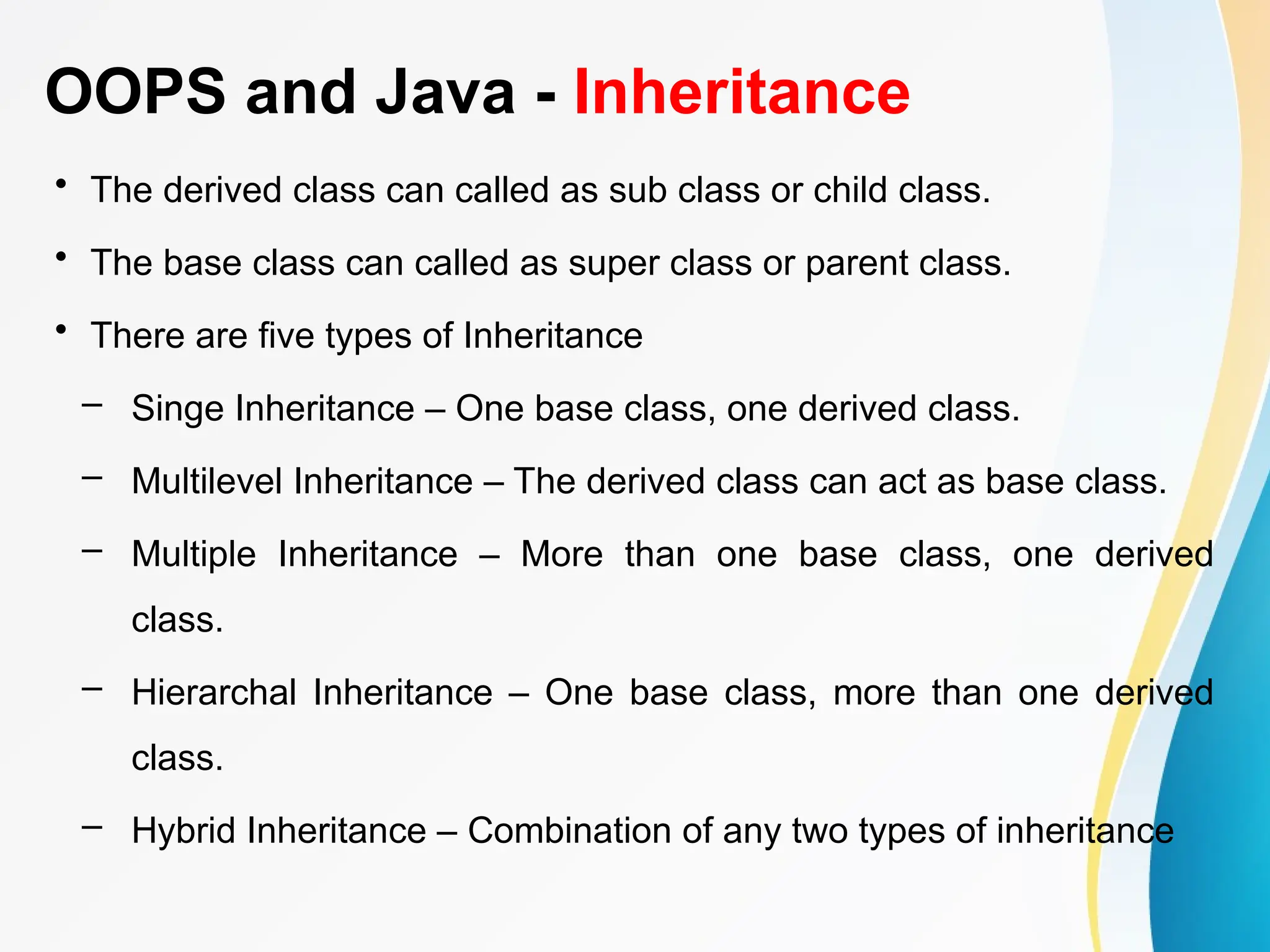 OOPS and Java - Inheritance

• The derived class can called as sub class or child class.

• The base class can called as super class or parent class.

• There are five types of Inheritance

– Singe Inheritance – One base class, one derived class.

– Multilevel Inheritance – The derived class can act as base class.

– Multiple Inheritance – More than one base class, one derived class.

– Hierarchal Inheritance – One base class, more than one derived class.

– Hybrid Inheritance – Combination of any two types of inheritance